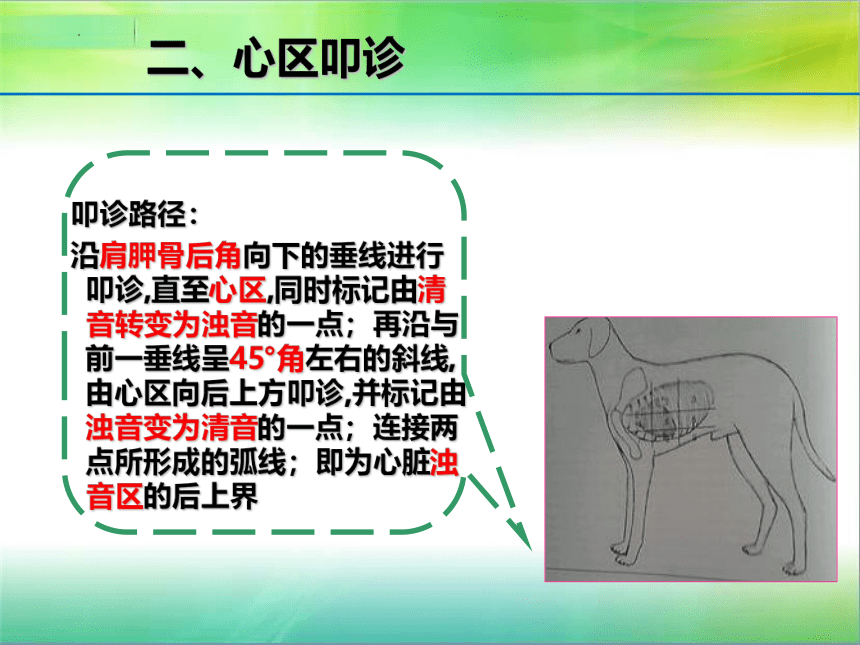 二、心区叩诊

叩诊路径：

沿肩胛骨后角向下的垂线进行叩诊,直至心区,同时标记由清音转变为浊音的一点；再沿与前一垂线呈45°角左右的斜线,由心区向后上方叩诊,并标记由浊音变为清音的一点；连接两点所形成的弧线；即为心脏浊音区的后上界